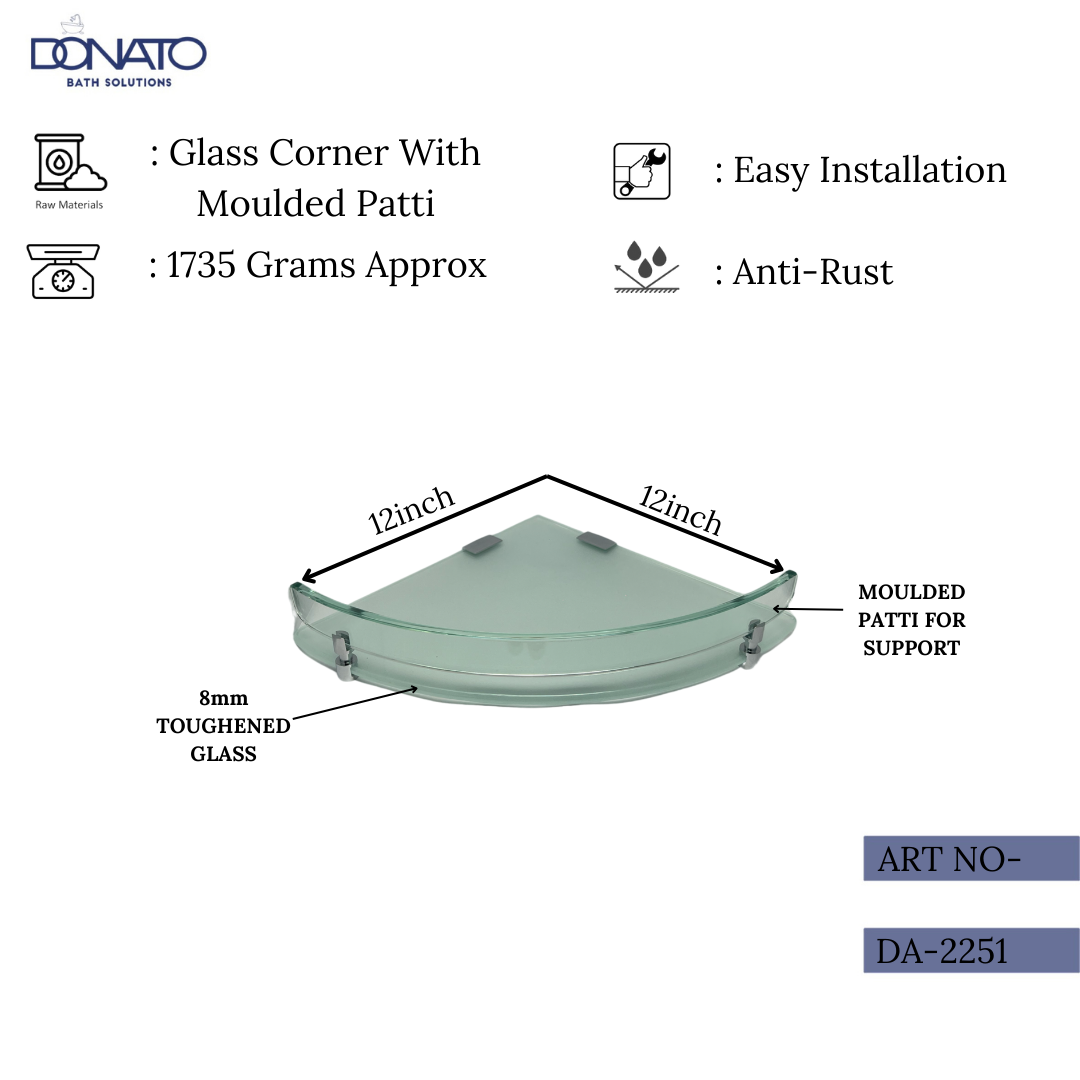 DONATO
BATH SOLUTIONS

Raw Materials
: Glass Corner With Moulded Patti

: 1735 Grams Approx

: Easy Installation

: Anti-Rust

12inch

12inch

MOULDED PATTI FOR SUPPORT

8mm TOUGHENED GLASS

ART NO-

DA-2251